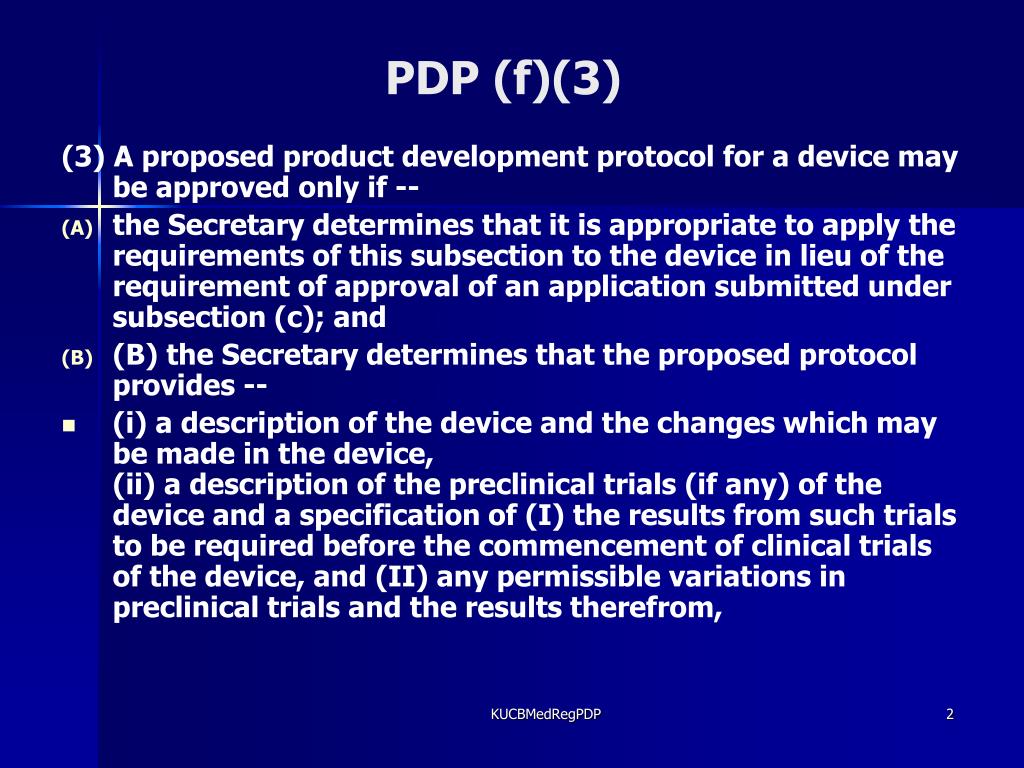 PDP (f)(3)

(3) A proposed product development protocol for a device may be approved only if --

(A) the Secretary determines that it is appropriate to apply the requirements of this subsection to the device in lieu of the requirement of approval of an application submitted under subsection (c); and

(B) (B) the Secretary determines that the proposed protocol provides --

▪ (i) a description of the device and the changes which may be made in the device,
(ii) a description of the preclinical trials (if any) of the device and a specification of (I) the results from such trials to be required before the commencement of clinical trials of the device, and (II) any permissible variations in preclinical trials and the results therefrom,

KUCBMedRegPDP

2